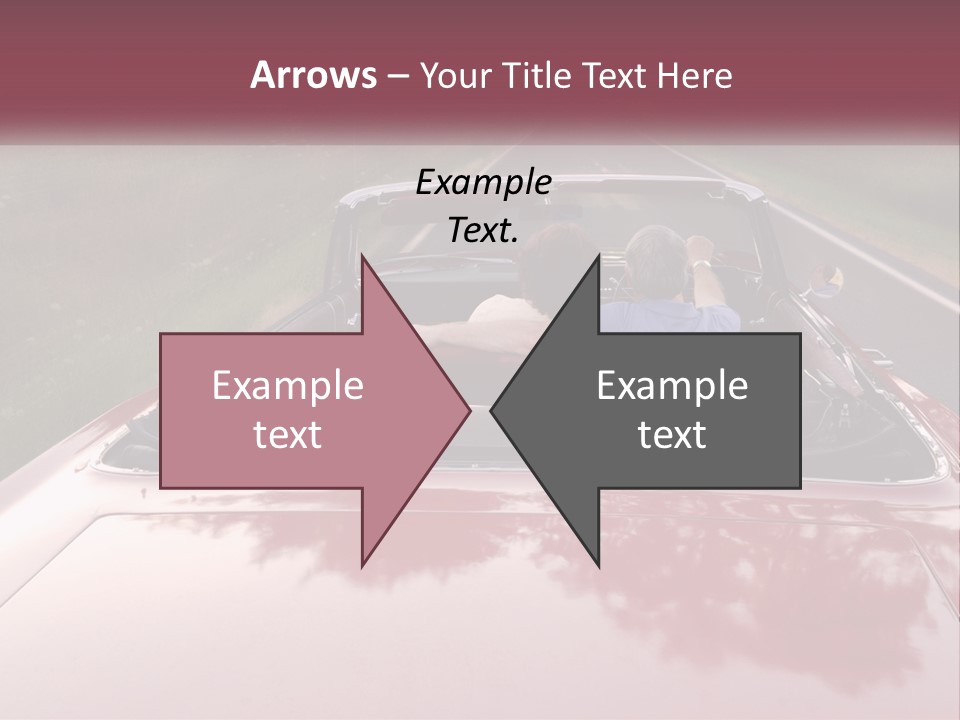 Arrows – Your Title Text Here

Example Text.

Example text

Example text